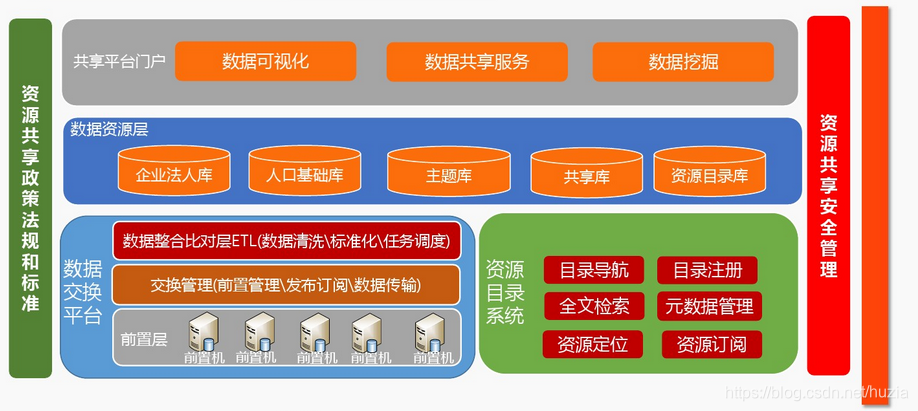 资源共享政策法规和标准

共享平台门户
数据可视化
数据共享服务
数据挖掘

数据资源层
企业法人库
人口基础库
主题库
共享库
资源目录库

数据交换平台
数据整合比对层ETL(数据清洗\标准化\任务调度)
交换管理(前置管理\发布订阅\数据传输)
前置层
前置机
前置机
前置机
前置机
前置机

资源目录系统
目录导航
目录注册
全文检索
元数据管理
资源定位
资源订阅

资源共享安全管理

https://blog.csdn.net/huzia